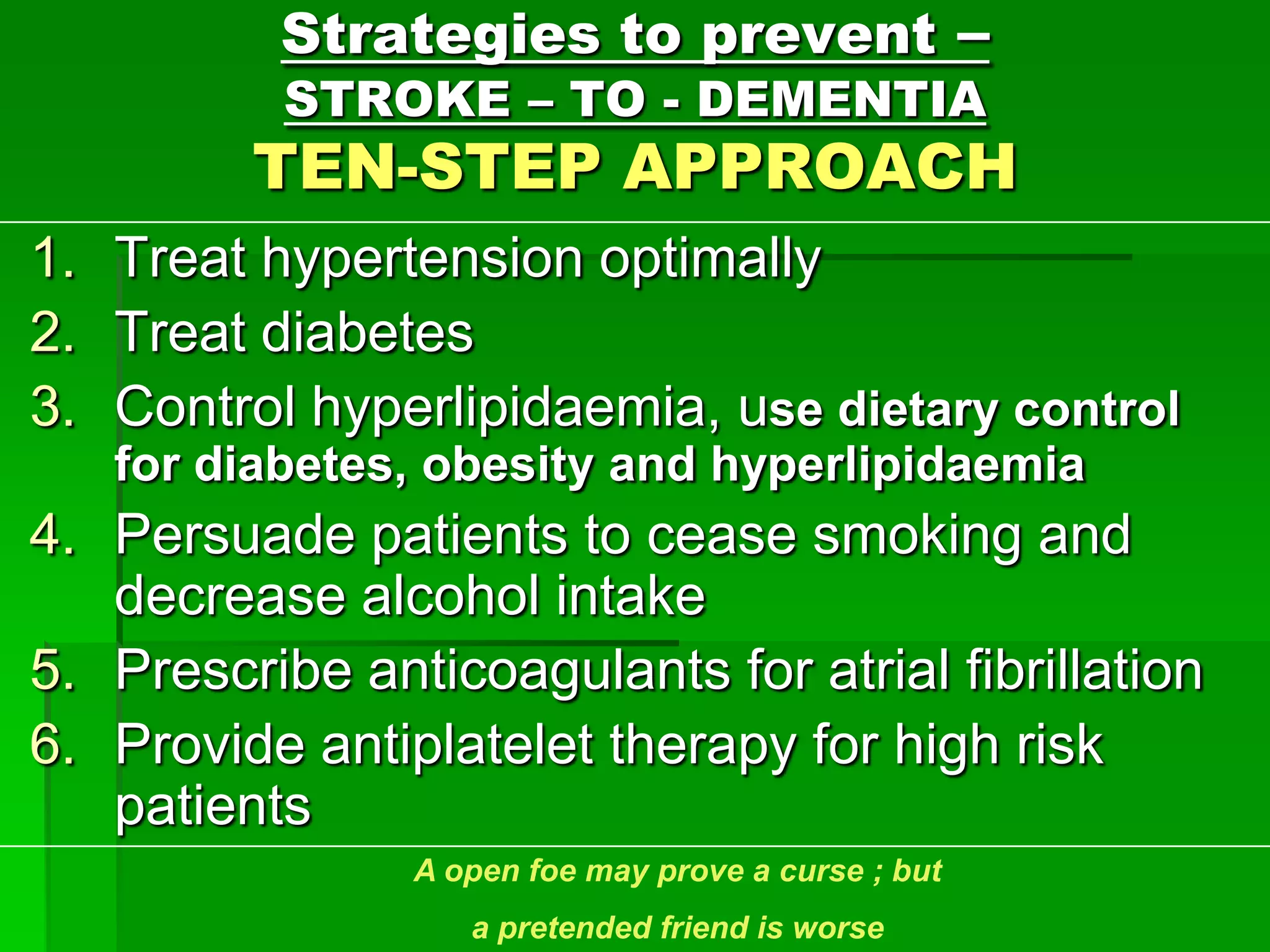 Strategies to prevent –
STROKE – TO - DEMENTIA
TEN-STEP APPROACH

1. Treat hypertension optimally
2. Treat diabetes
3. Control hyperlipidaemia, use dietary control for diabetes, obesity and hyperlipidaemia
4. Persuade patients to cease smoking and decrease alcohol intake
5. Prescribe anticoagulants for atrial fibrillation
6. Provide antiplatelet therapy for high risk patients

A open foe may prove a curse ; but

a pretended friend is worse